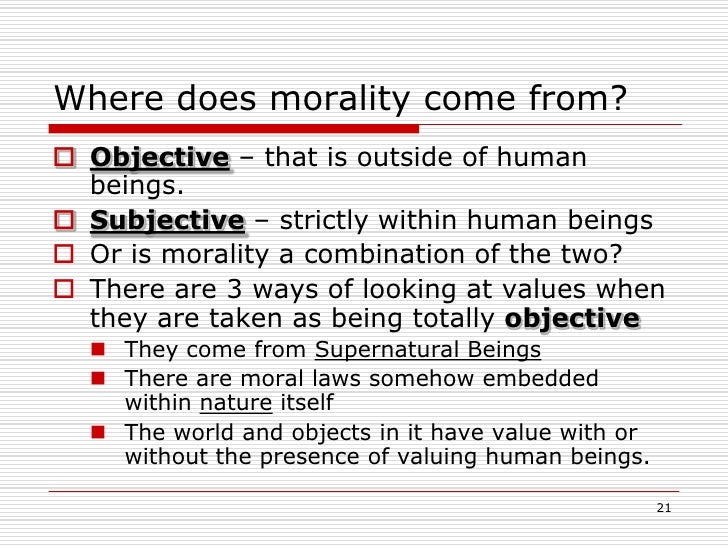 Where does morality come from?

Objective – that is outside of human beings.

Subjective – strictly within human beings

Or is morality a combination of the two?

There are 3 ways of looking at values when they are taken as being totally objective

They come from Supernatural Beings

There are moral laws somehow embedded within nature itself

The world and objects in it have value with or without the presence of valuing human beings.

21